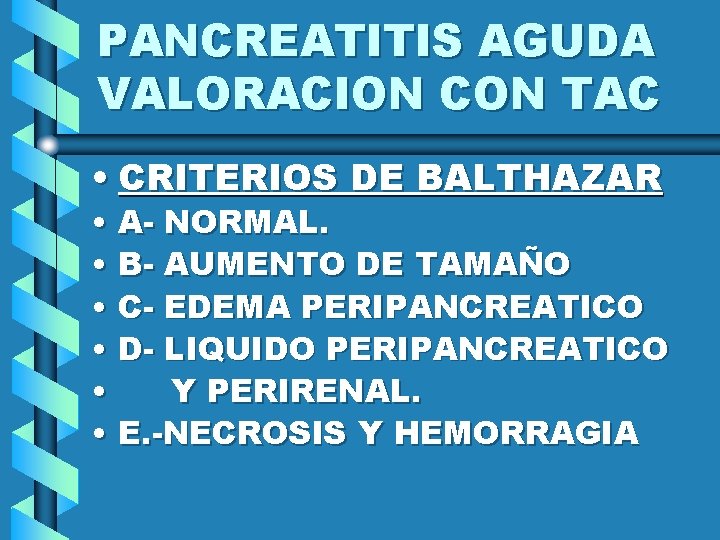 PANCREATITIS AGUDA VALORACION CON TAC

• CRITERIOS DE BALTHAZAR
• A- NORMAL.
• B- AUMENTO DE TAMAÑO
• C- EDEMA PERIPANCREATICO
• D- LIQUIDO PERIPANCREATICO
• Y PERIRENAL.
• E.-NECROSIS Y HEMORRAGIA